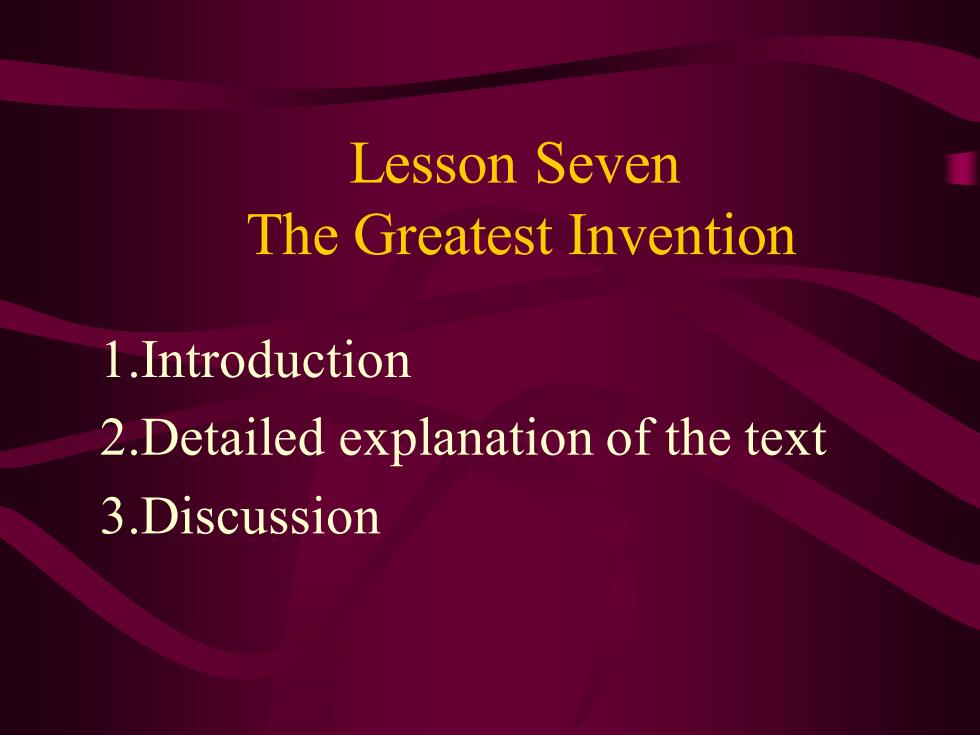 Lesson Seven
The Greatest Invention

1.Introduction
2.Detailed explanation of the text
3.Discussion